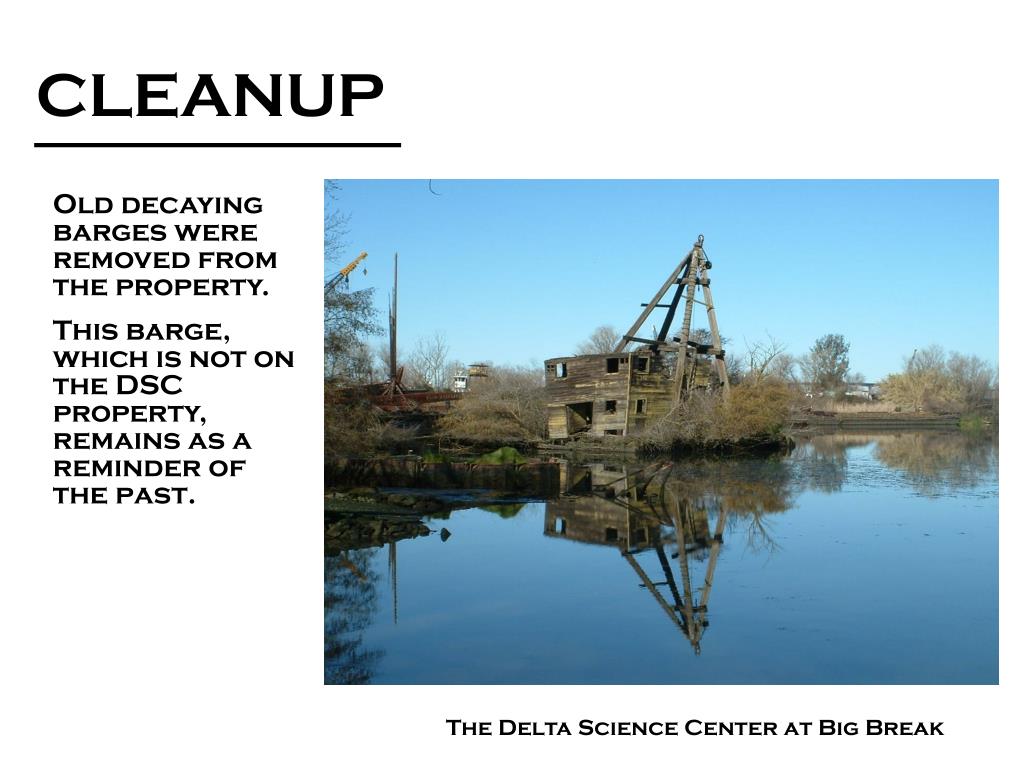 CLEANUP

Old decaying barges were removed from the property.

This barge, which is not on the DSC property, remains as a reminder of the past.

The Delta Science Center at Big Break